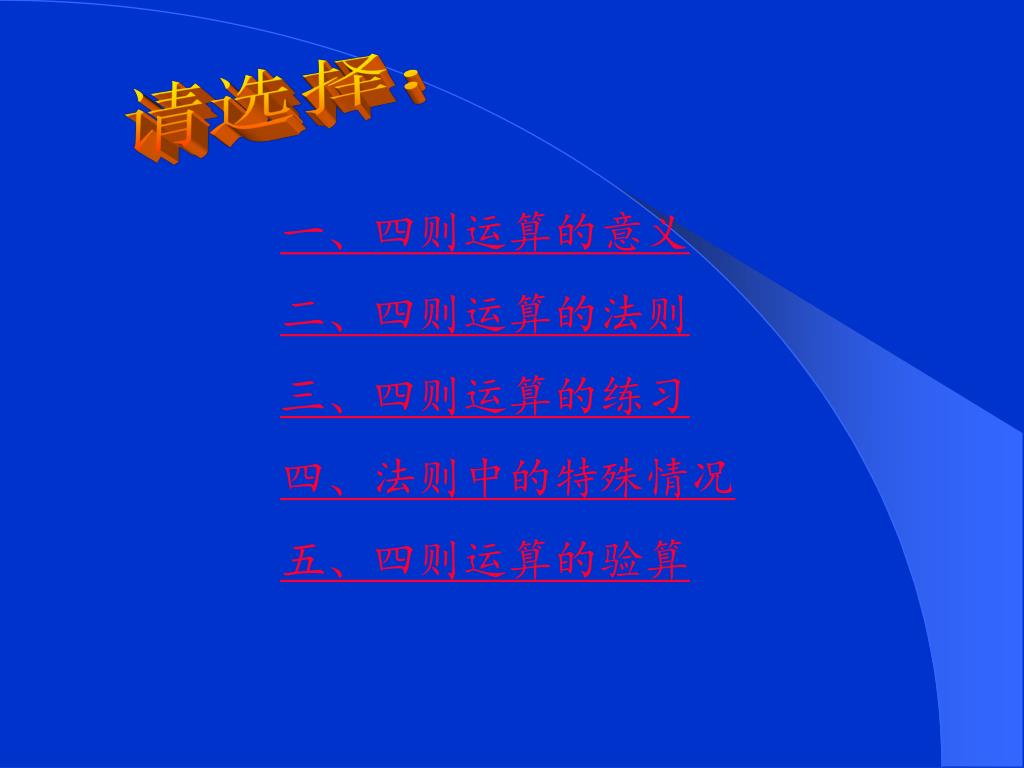 请选择：

一、四则运算的意义

二、四则运算的法则

三、四则运算的练习

四、法则中的特殊情况

五、四则运算的验算